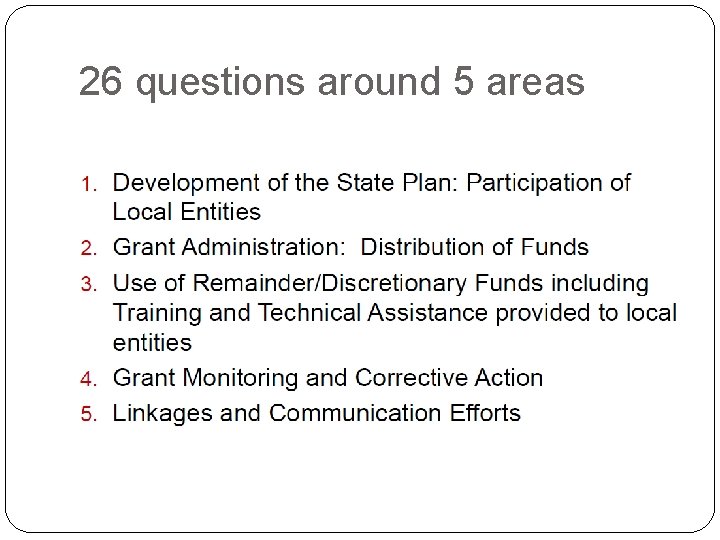 26 questions around 5 areas

1. Development of the State Plan: Participation of Local Entities
2. Grant Administration:  Distribution of Funds
3. Use of Remainder/Discretionary Funds including Training and Technical Assistance provided to local entities
4. Grant Monitoring and Corrective Action
5. Linkages and Communication Efforts